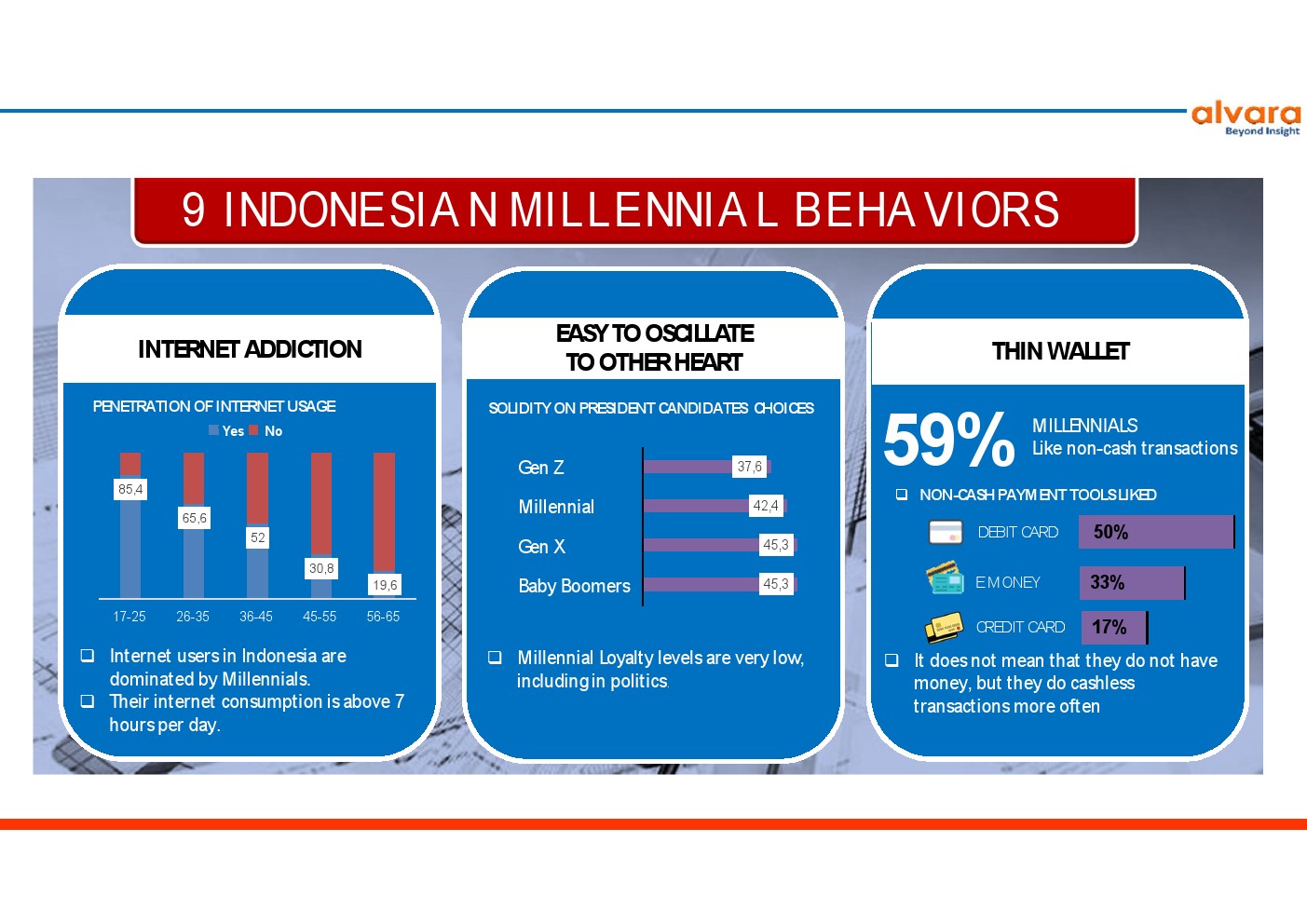 alvara
Beyond Insight

9 INDONESIAN MILLENNIAL BEHAVIORS

INTERNET ADDICTION

PENETRATION OF INTERNET USAGE
Yes No

85,4
65,6
52
30,8
19,6

17-25 26-35 36-45 45-55 56-65

❑ Internet users in Indonesia are dominated by Millennials.
❑ Their internet consumption is above 7 hours per day.

EASY TO OSCILLATE TO OTHER HEART

SOLIDITY ON PRESIDENT CANDIDATES CHOICES

Gen Z 37,6
Millennial 42,4
Gen X 45,3
Baby Boomers 45,3

❑ Millennial Loyalty levels are very low, including in politics.

THIN WALLET

59% MILLENNIALS
Like non-cash transactions

❑ NON-CASH PAYMENT TOOLS LIKED

DEBIT CARD 50%
E MONEY 33%
CREDIT CARD 17%

❑ It does not mean that they do not have money, but they do cashless transactions more often